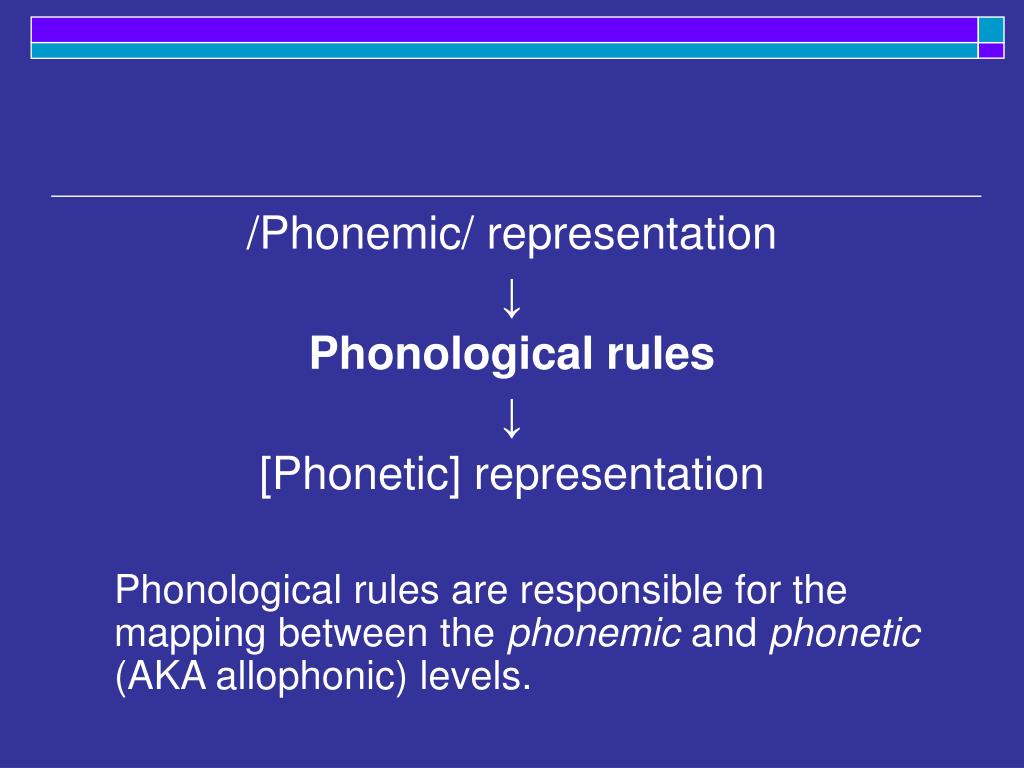 /Phonemic/ representation
↓
Phonological rules
↓
[Phonetic] representation

Phonological rules are responsible for the mapping between the phonemic and phonetic (AKA allophonic) levels.